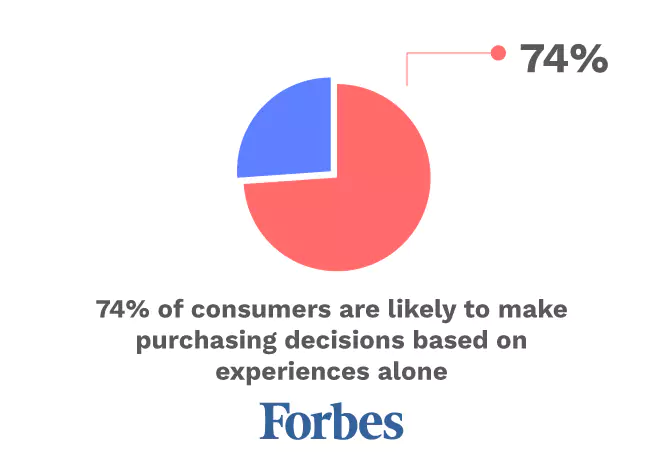 74%

74% of consumers are likely to make purchasing decisions based on experiences alone

Forbes